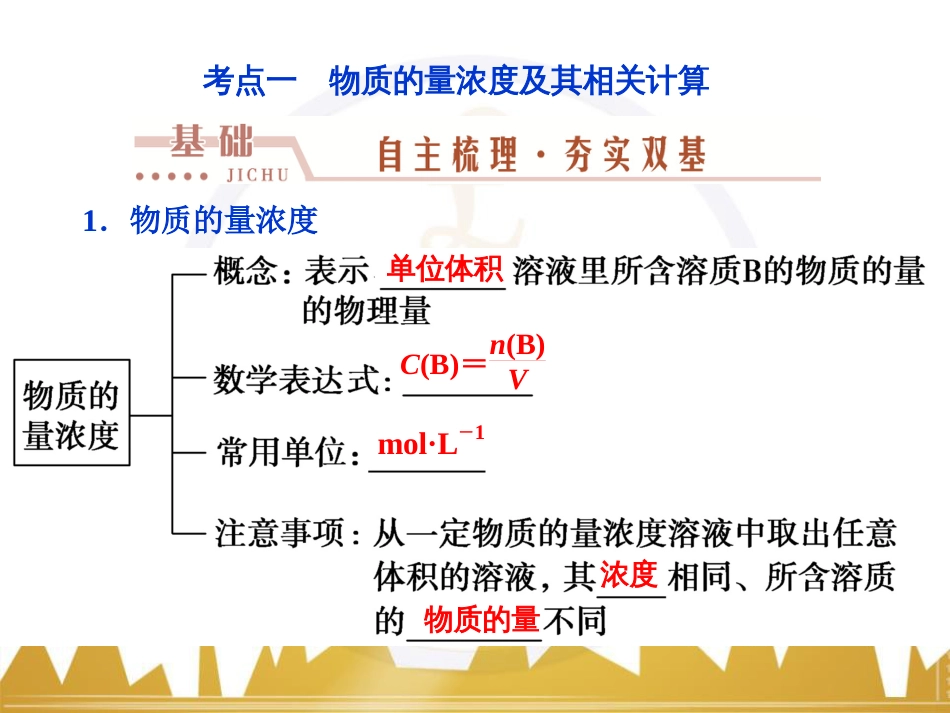 考点一　物质的量浓度及其相关计算

基础 JICHU　自主梳理·夯实双基

1．物质的量浓度

物质的量浓度

概念：表示 单位体积 溶液里所含溶质B的物质的量的物理量

数学表达式：$C(B)=\frac{n(B)}{V}$

常用单位：$mol·L^{-1}$

注意事项：从一定物质的量浓度溶液中取出任意体积的溶液，其 浓度 相同、所含溶质的 物质的量 不同